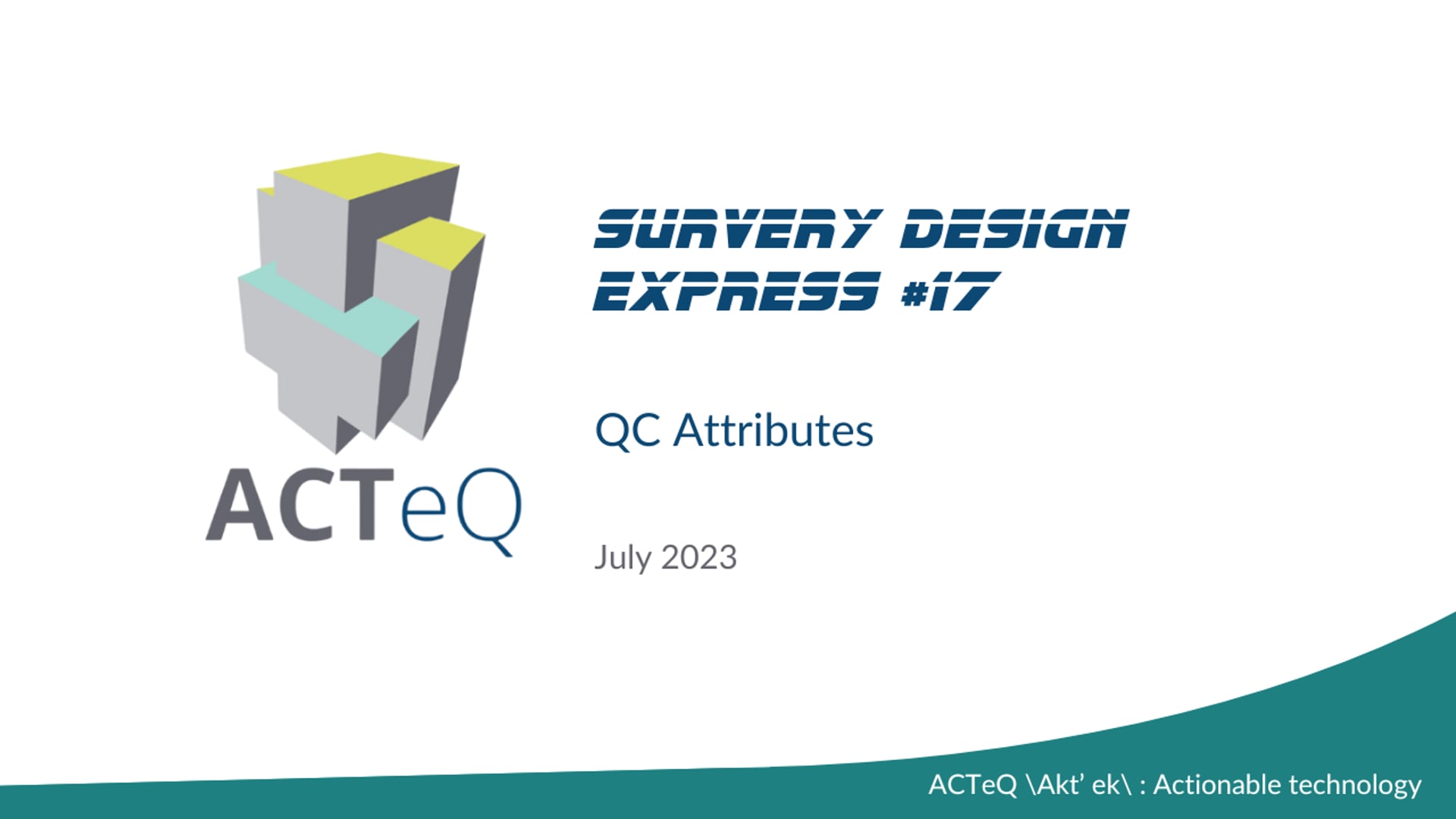 ACTeQ

SURVERY DESIGN EXPRESS #17

QC Attributes

July 2023

ACTeQ \Akt' ek\ : Actionable technology